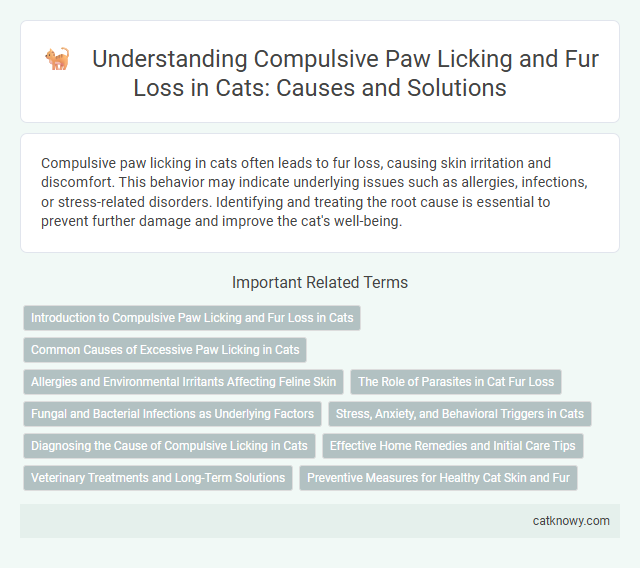 Understanding Compulsive Paw Licking and Fur Loss in Cats: Causes and Solutions

Compulsive paw licking in cats often leads to fur loss, causing skin irritation and discomfort. This behavior may indicate underlying issues such as allergies, infections, or stress-related disorders. Identifying and treating the root cause is essential to prevent further damage and improve the cat's well-being.

Important Related Terms

Introduction to Compulsive Paw Licking and Fur Loss in Cats

Common Causes of Excessive Paw Licking in Cats

Allergies and Environmental Irritants Affecting Feline Skin

The Role of Parasites in Cat Fur Loss

Fungal and Bacterial Infections as Underlying Factors

Stress, Anxiety, and Behavioral Triggers in Cats

Diagnosing the Cause of Compulsive Licking in Cats

Effective Home Remedies and Initial Care Tips

Veterinary Treatments and Long-Term Solutions

Preventive Measures for Healthy Cat Skin and Fur

catknowy.com